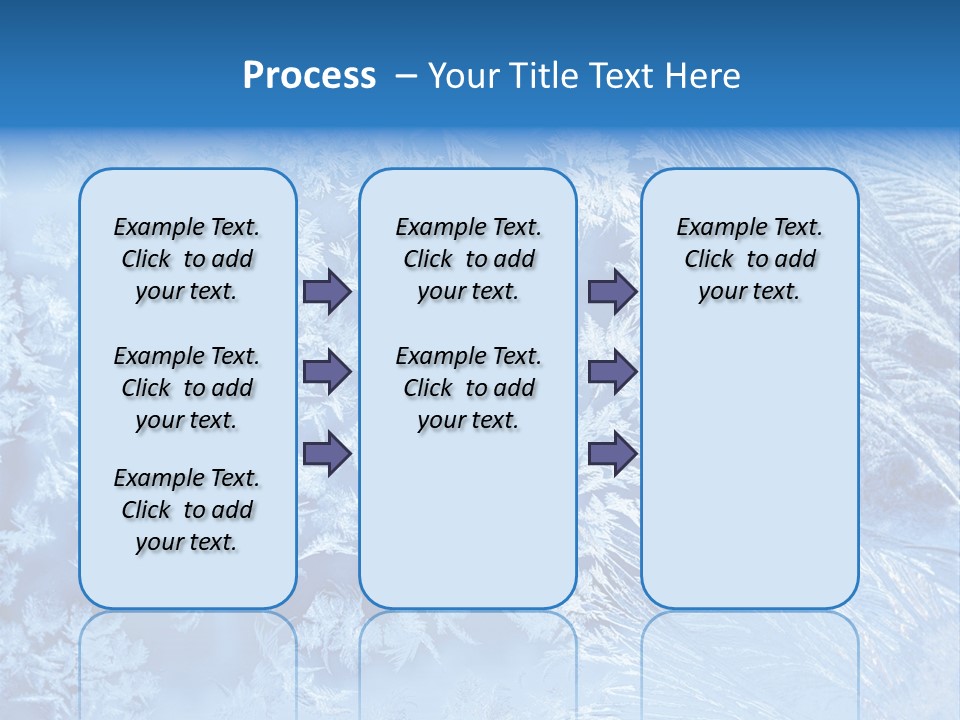 Process – Your Title Text Here

Example Text. Click to add your text.

Example Text. Click to add your text.

Example Text. Click to add your text.

Example Text. Click to add your text.

Example Text. Click to add your text.

Example Text. Click to add your text.